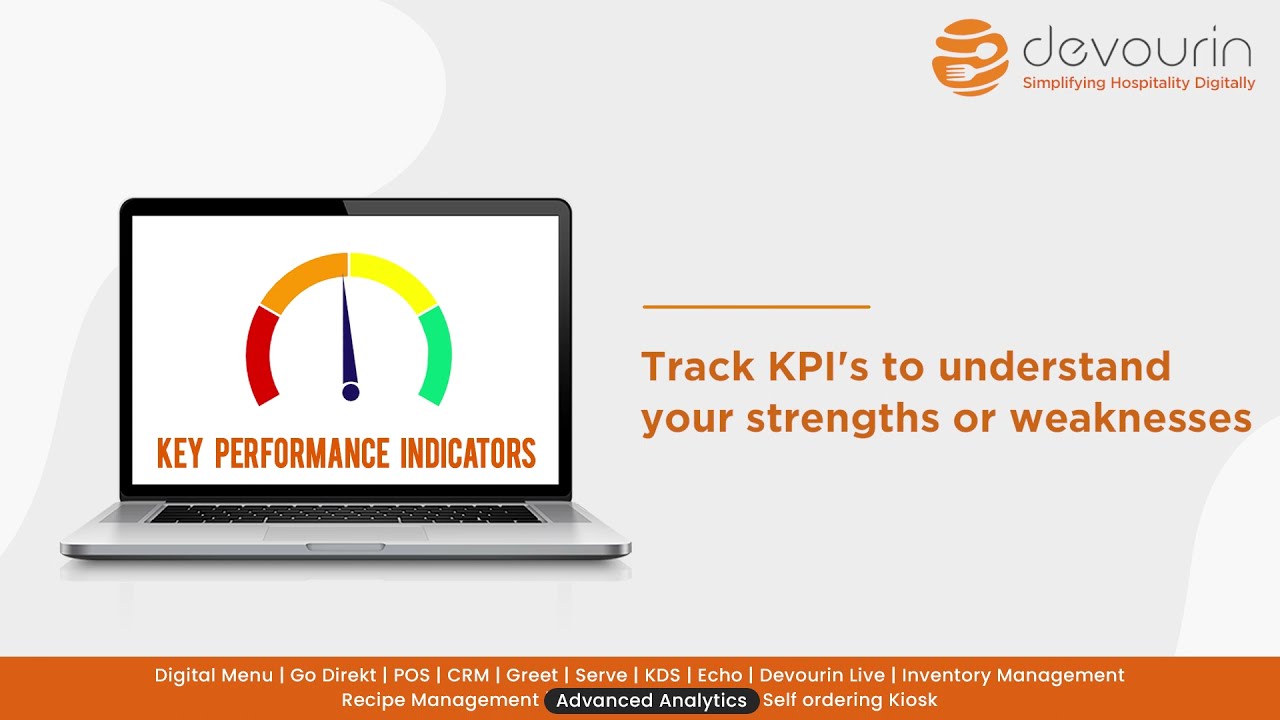 devourin
Simplifying Hospitality Digitally

KEY PERFORMANCE INDICATORS

Track KPI's to understand your strengths or weaknesses

Digital Menu | Go Direkt | POS | CRM | Greet | Serve | KDS | Echo | Devourin Live | Inventory Management
Recipe Management Advanced Analytics Self ordering Kiosk